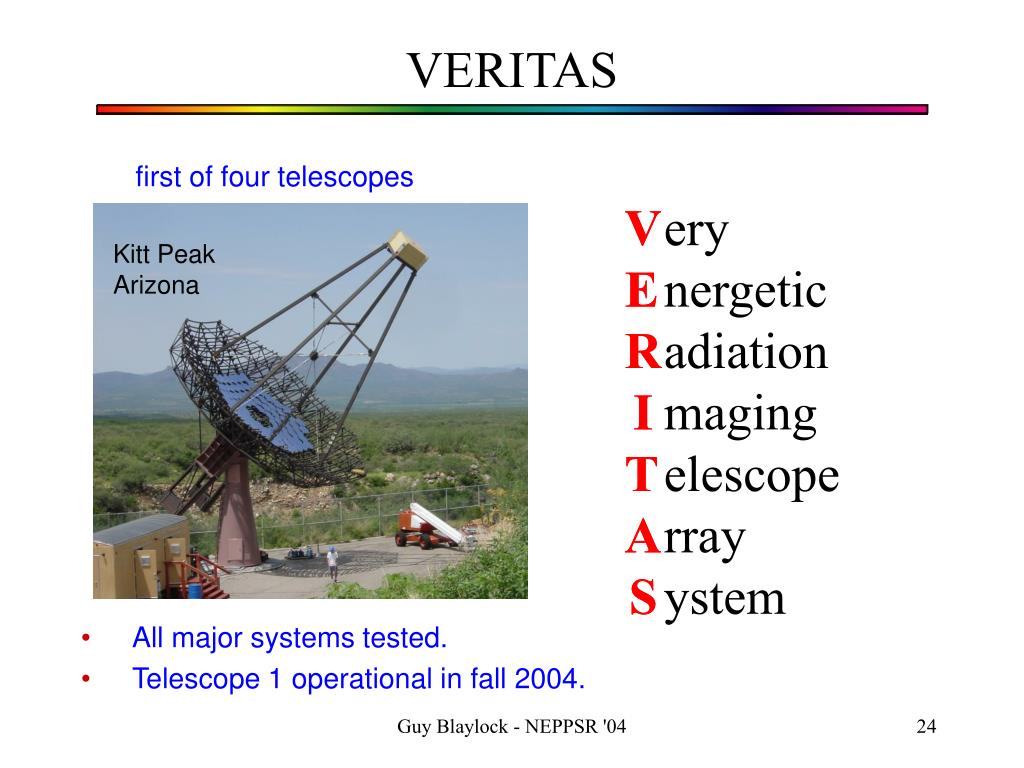 VERITAS

first of four telescopes

Kitt Peak Arizona

Very
Energetic
Radiation
Imaging
Telescope
Array
System

• All major systems tested.
• Telescope 1 operational in fall 2004.

Guy Blaylock - NEPPSR '04

24